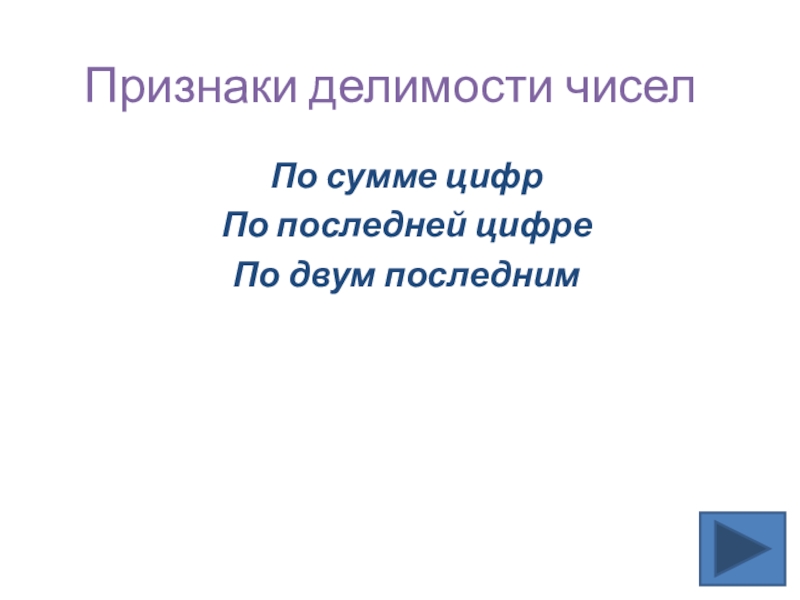 Признаки делимости чисел

По сумме цифр
По последней цифре
По двум последним